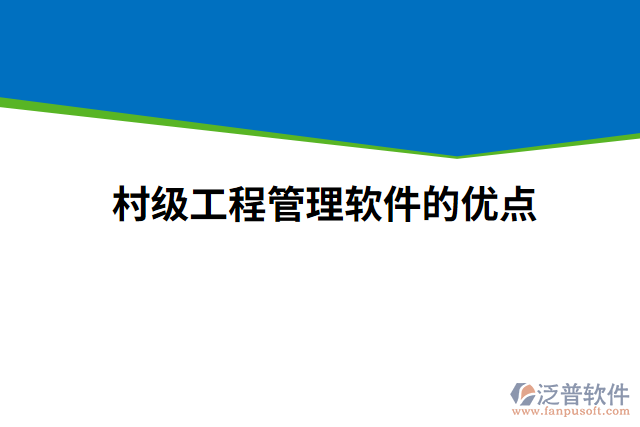 村级工程管理软件的优点

泛普软件
www.fanpusoft.com